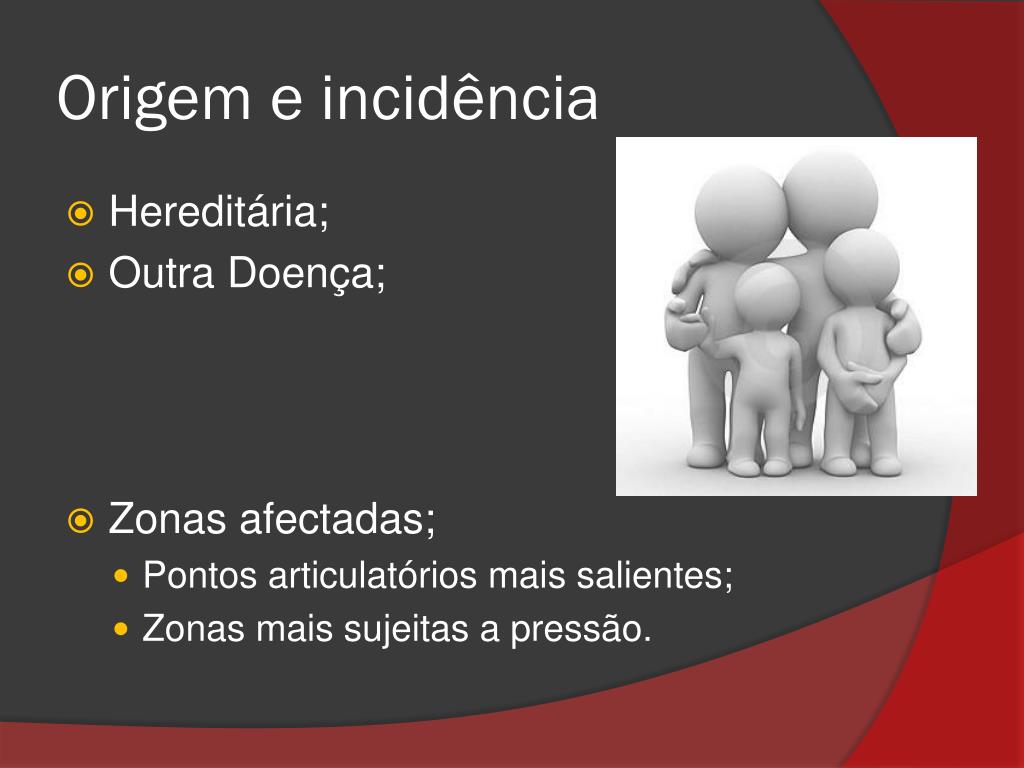 Origem e incidência

Hereditária;
Outra Doença;

Zonas afectadas;
Pontos articulatórios mais salientes;
Zonas mais sujeitas a pressão.